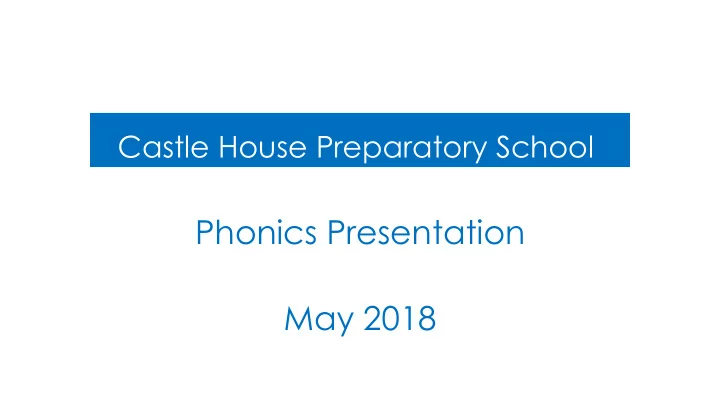 Castle House Preparatory School

Phonics Presentation

May 2018